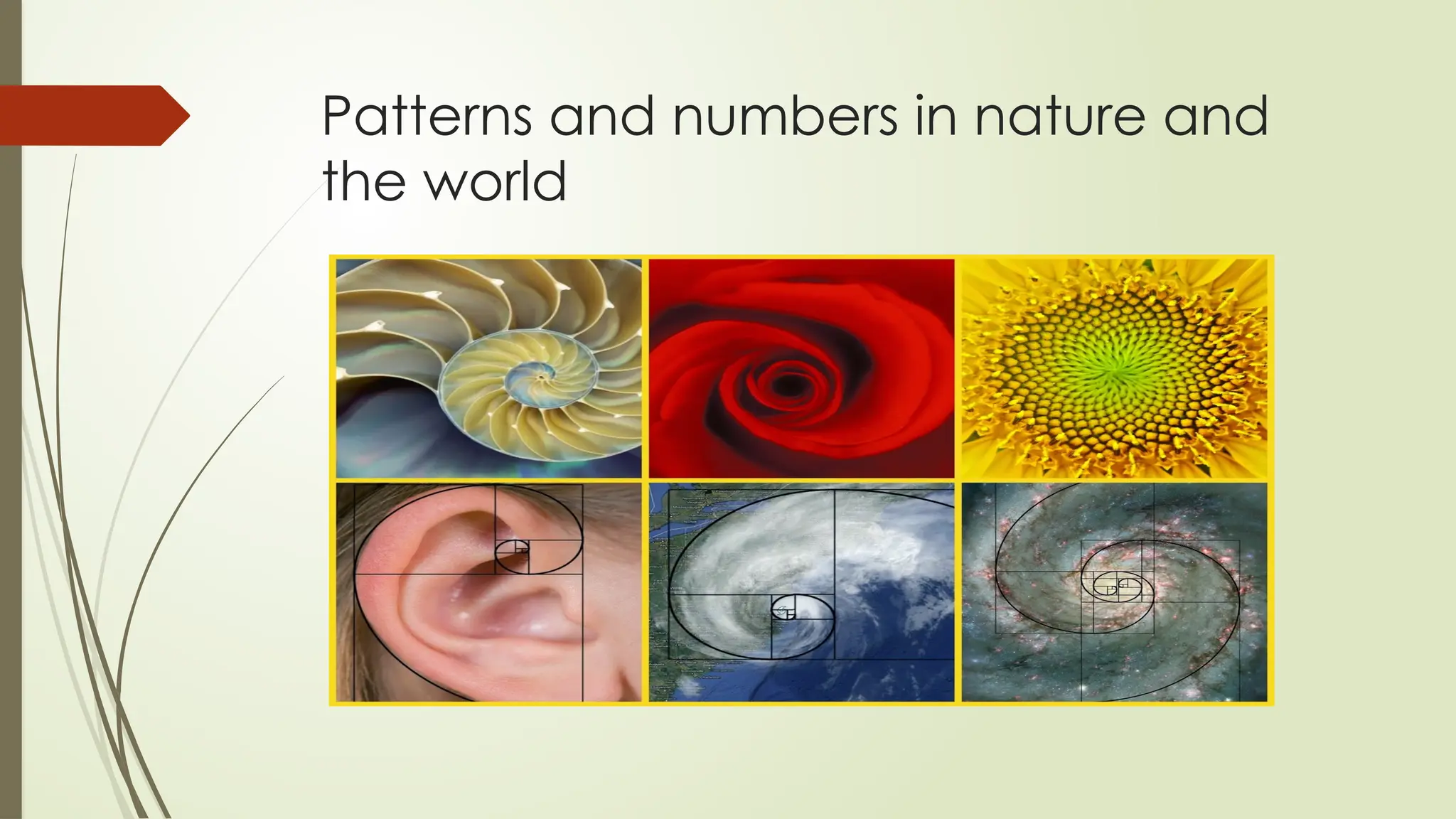 Patterns and numbers in nature and the world